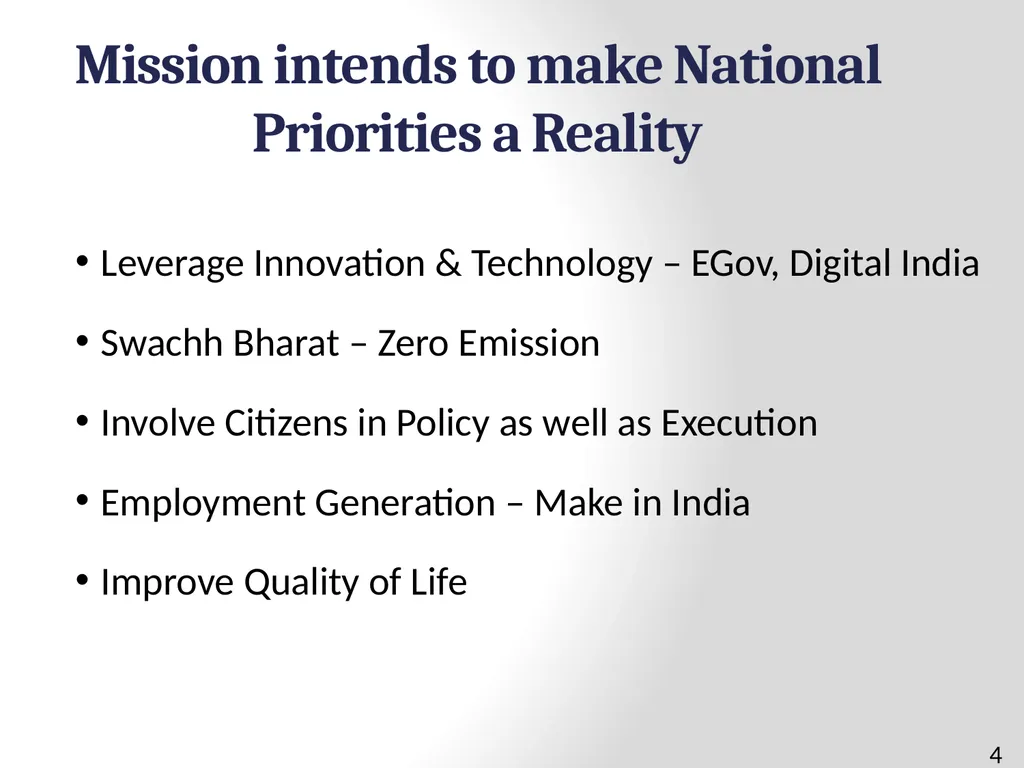 Mission intends to make National Priorities a Reality

• Leverage Innovation & Technology – EGov, Digital India

• Swachh Bharat – Zero Emission

• Involve Citizens in Policy as well as Execution

• Employment Generation – Make in India

• Improve Quality of Life

4